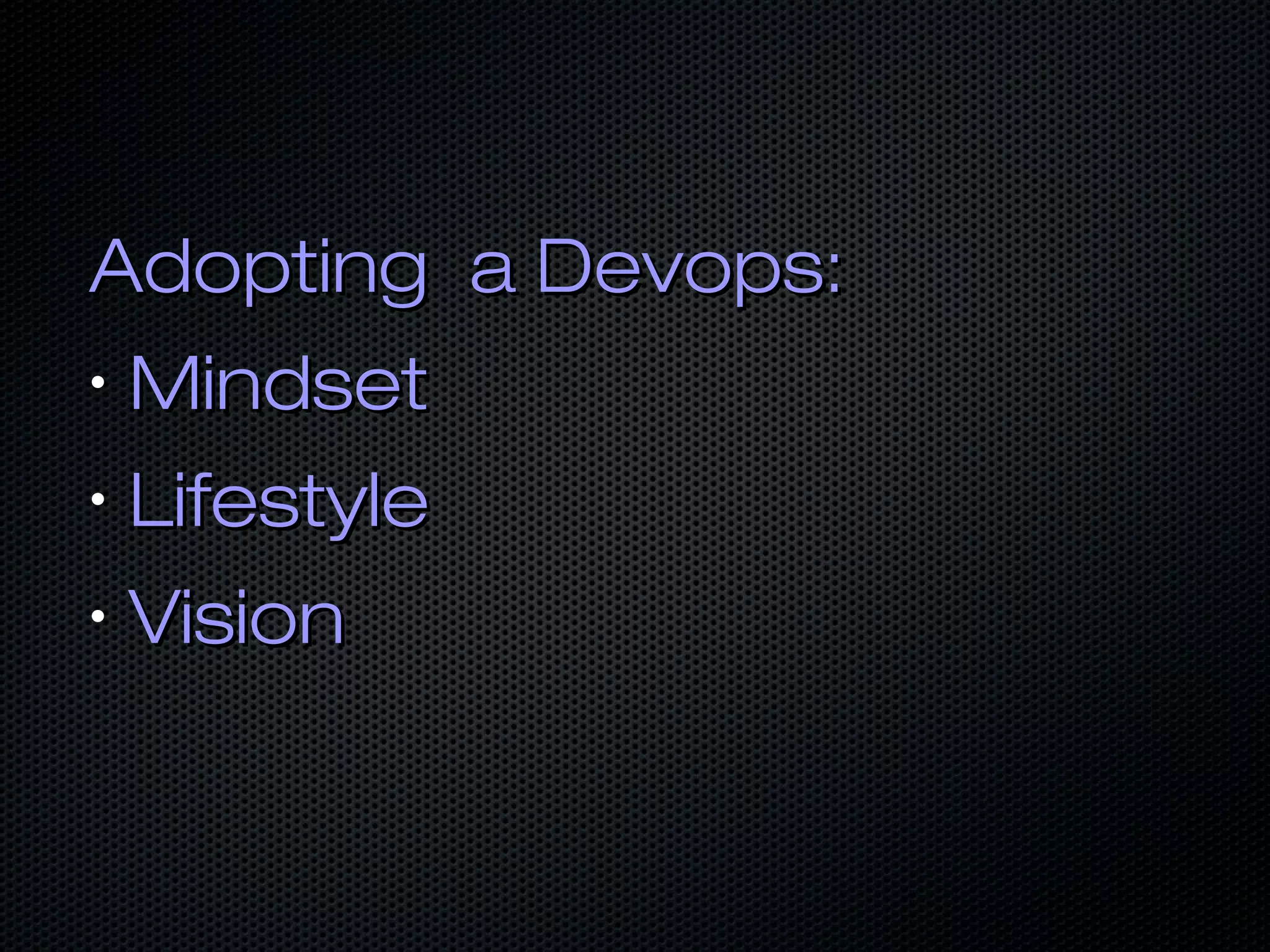 Adopting  a Devops:

• Mindset
• Lifestyle
• Vision